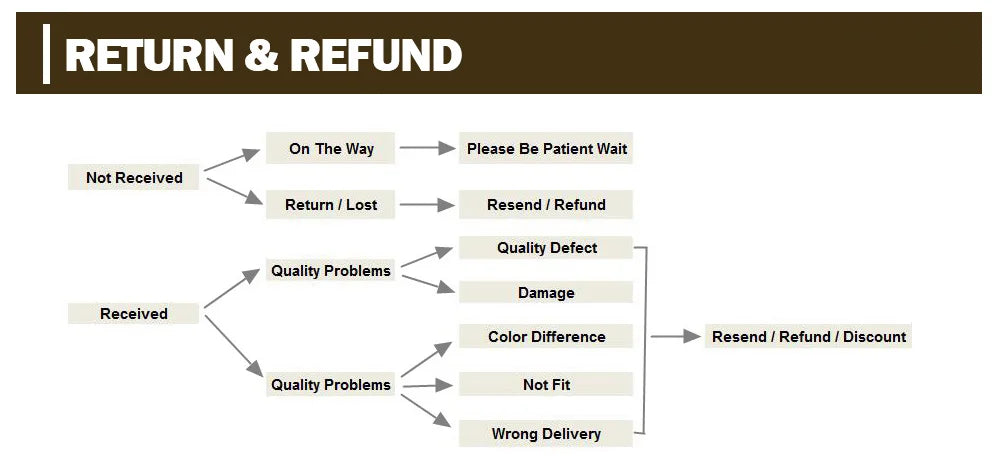 RETURN & REFUND

Not Received

On The Way

Please Be Patient Wait

Return / Lost

Resend / Refund

Received

Quality Problems

Quality Defect

Damage

Quality Problems

Color Difference

Not Fit

Wrong Delivery

Resend / Refund / Discount